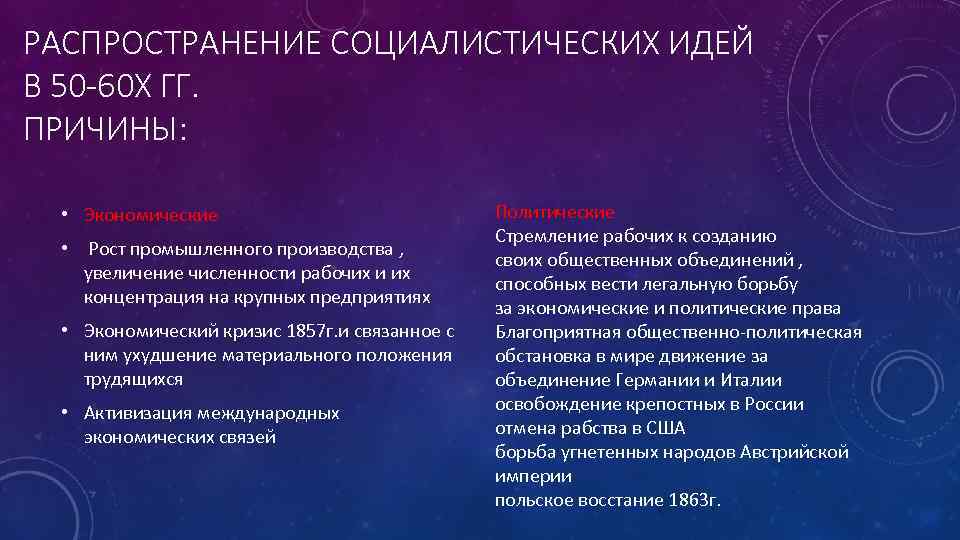 РАСПРОСТРАНЕНИЕ СОЦИАЛИСТИЧЕСКИХ ИДЕЙ В 50-60Х ГГ.
ПРИЧИНЫ:

• Экономические

• Рост промышленного производства , увеличение численности рабочих и их концентрация на крупных предприятиях

• Экономический кризис 1857г.и связанное с ним ухудшение материального положения трудящихся

• Активизация международных экономических связей

Политические
Стремление рабочих к созданию своих общественных объединений , способных вести легальную борьбу за экономические и политические права
Благоприятная общественно-политическая обстановка в мире движение за объединение Германии и Италии
освобождение крепостных в России
отмена рабства в США
борьба угнетенных народов Австрийской империи
польское восстание 1863г.